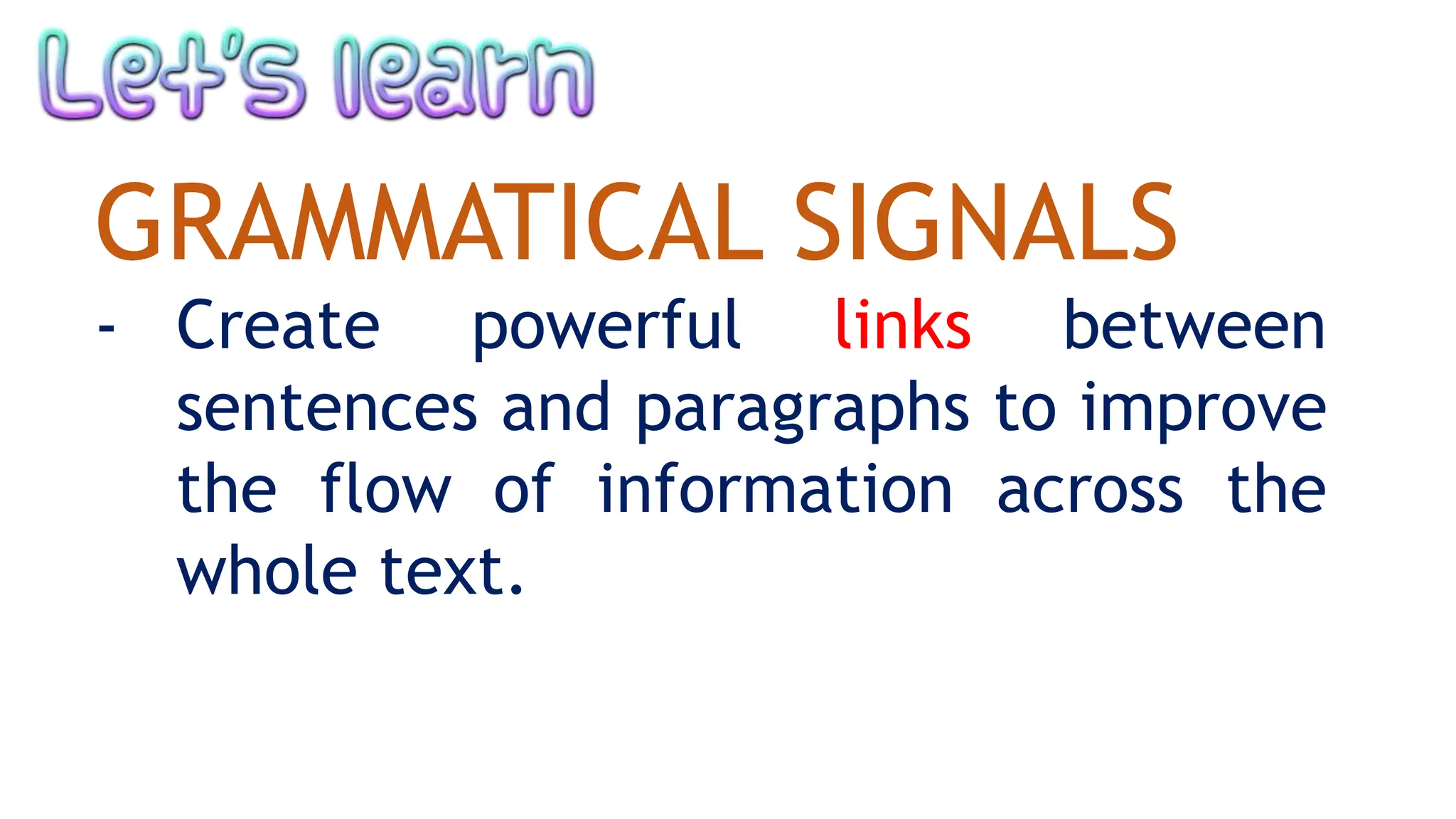 Let's learn

GRAMMATICAL SIGNALS

- Create powerful links between sentences and paragraphs to improve the flow of information across the whole text.